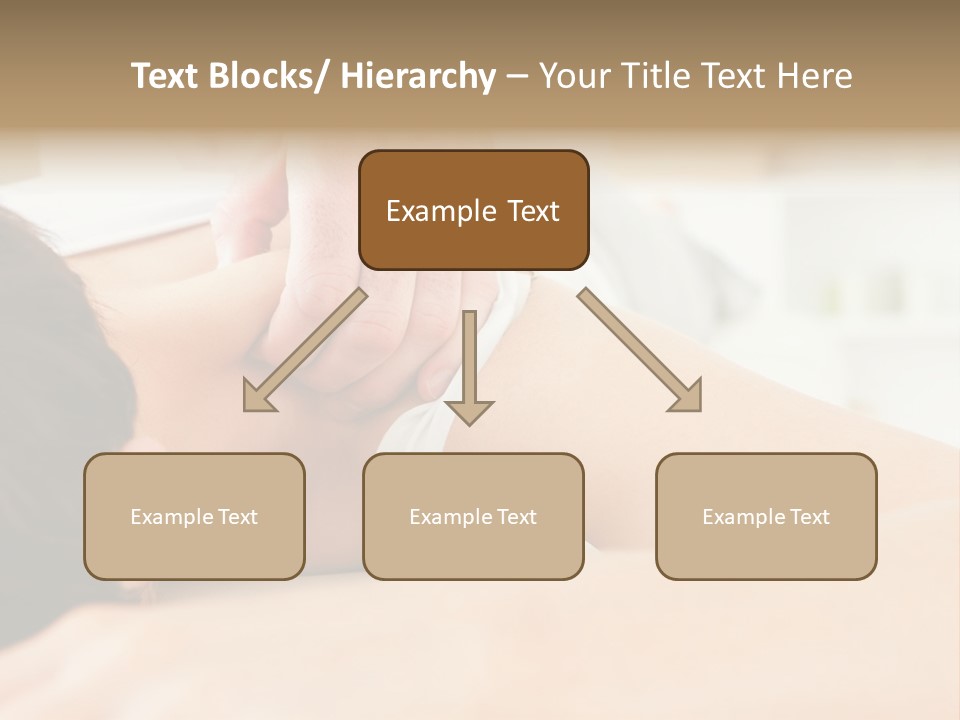 Text Blocks/ Hierarchy – Your Title Text Here

Example Text

Example Text

Example Text

Example Text